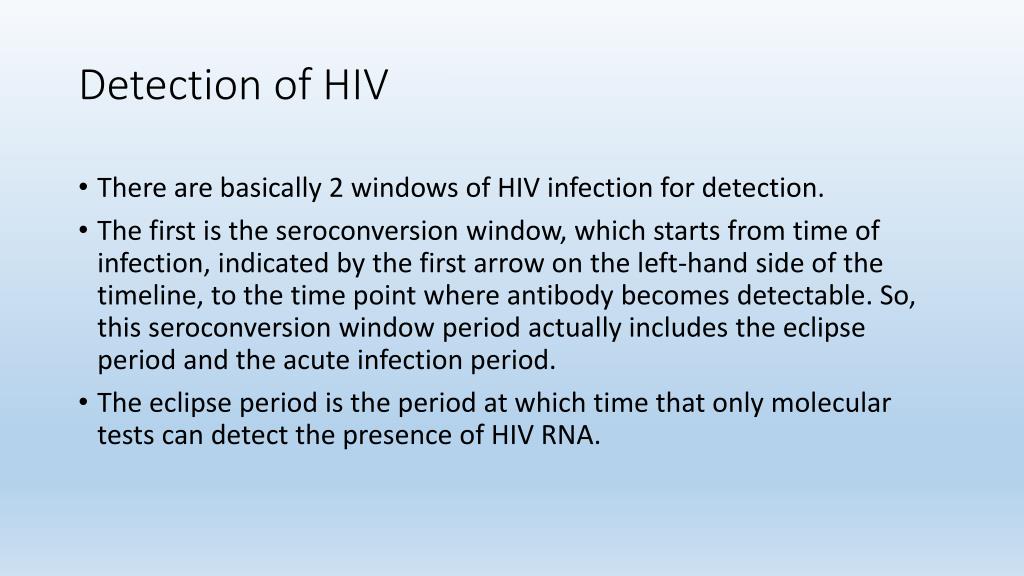 Detection of HIV

• There are basically 2 windows of HIV infection for detection.

• The first is the seroconversion window, which starts from time of infection, indicated by the first arrow on the left-hand side of the timeline, to the time point where antibody becomes detectable. So, this seroconversion window period actually includes the eclipse period and the acute infection period.

• The eclipse period is the period at which time that only molecular tests can detect the presence of HIV RNA.